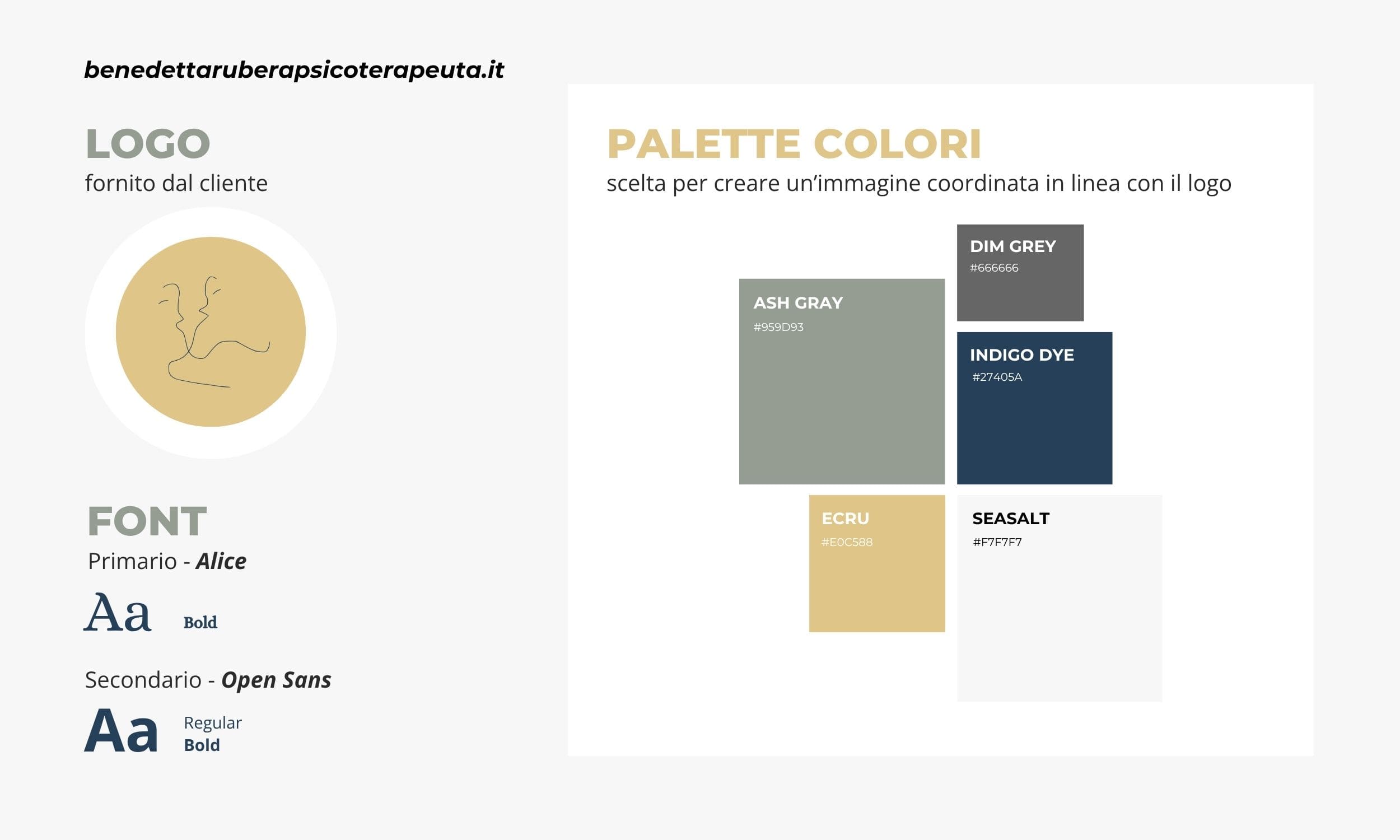 benedettaruberapsicoterapeuta.it

LOGO
fornito dal cliente

FONT
Primario - Alice
Aa Bold

Secondario - Open Sans
Aa Regular
Bold

PALETTE COLORI
scelta per creare un'immagine coordinata in linea con il logo

DIM GREY
#666666

ASH GRAY
#959D93

INDIGO DYE
#27405A

ECRU
#E0C588

SEASALT
#F7F7F7